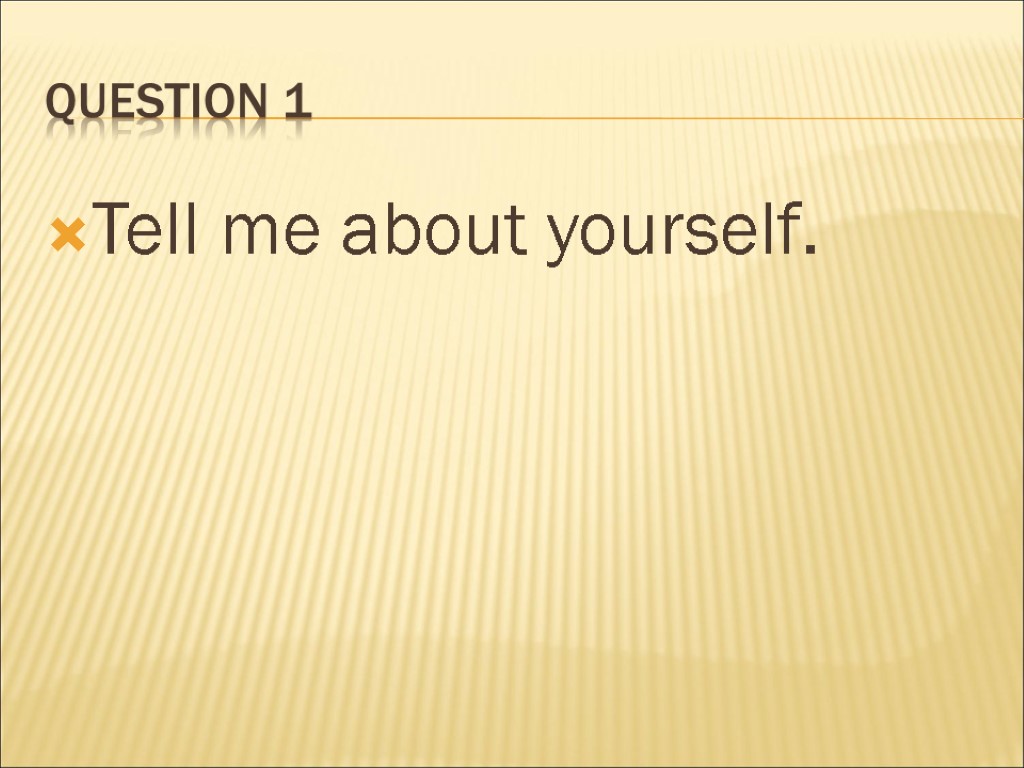 QUESTION 1

Tell me about yourself.